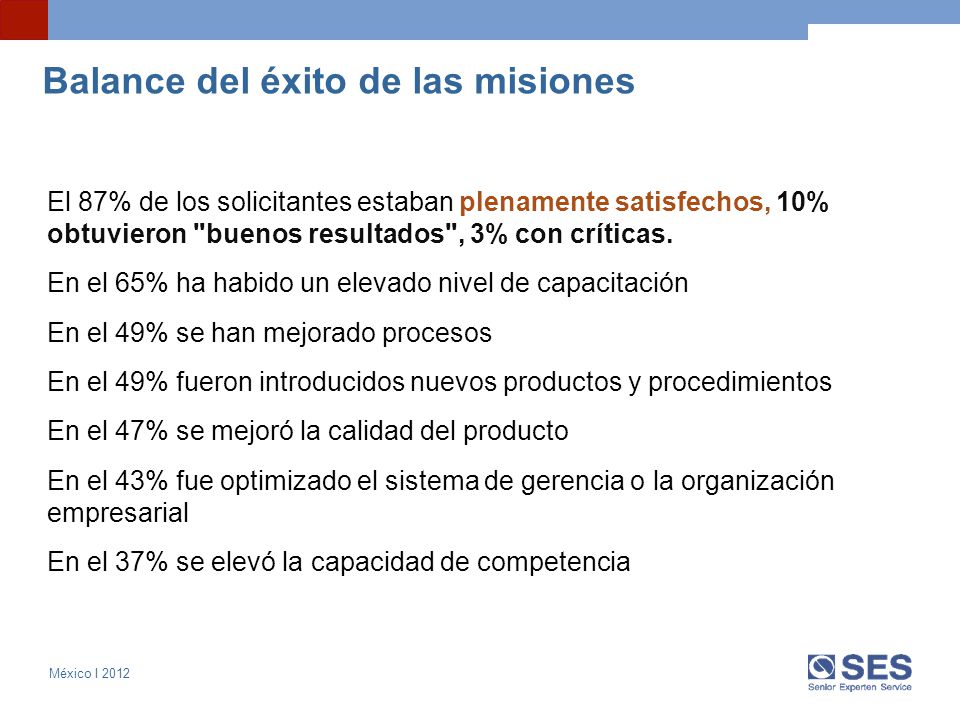 Balance del éxito de las misiones

El 87% de los solicitantes estaban plenamente satisfechos, 10% obtuvieron "buenos resultados", 3% con críticas.

En el 65% ha habido un elevado nivel de capacitación

En el 49% se han mejorado procesos

En el 49% fueron introducidos nuevos productos y procedimientos

En el 47% se mejoró la calidad del producto

En el 43% fue optimizado el sistema de gerencia o la organización empresarial

En el 37% se elevó la capacidad de competencia

México I 2012

SES
Senior Experten Service